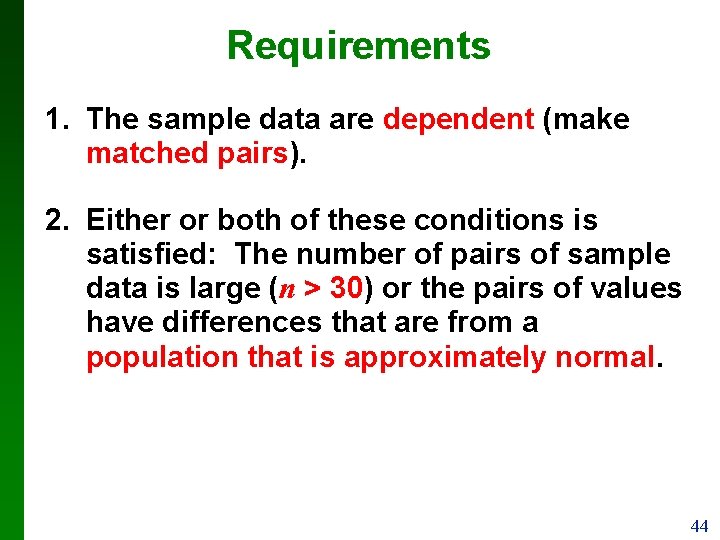 Requirements

1. The sample data are dependent (make matched pairs).

2. Either or both of these conditions is satisfied: The number of pairs of sample data is large ($n > 30$) or the pairs of values have differences that are from a population that is approximately normal.

44